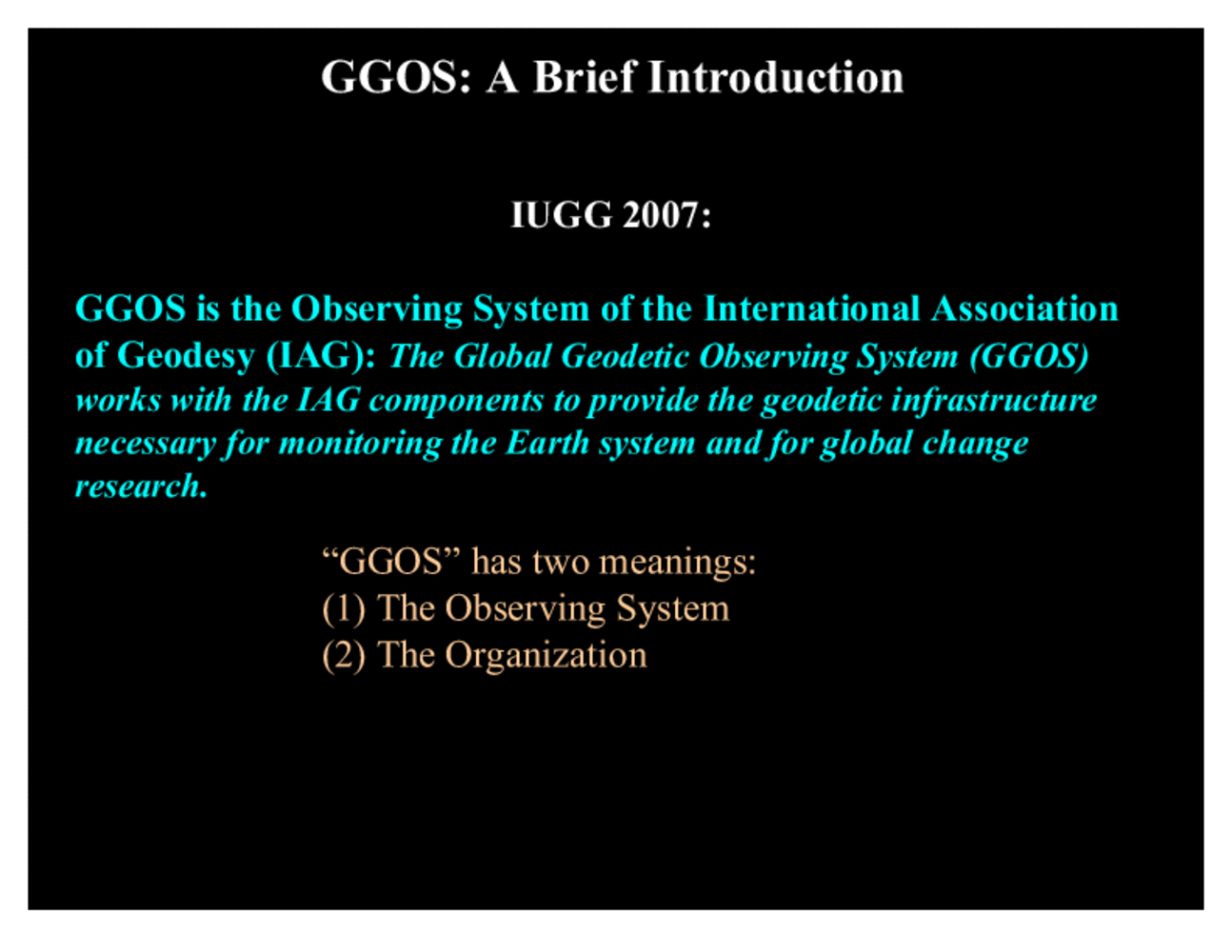 GGOS: A Brief Introduction

IUGG 2007:

GGOS is the Observing System of the International Association of Geodesy (IAG): The Global Geodetic Observing System (GGOS) works with the IAG components to provide the geodetic infrastructure necessary for monitoring the Earth system and for global change research.

“GGOS” has two meanings:
(1) The Observing System
(2) The Organization